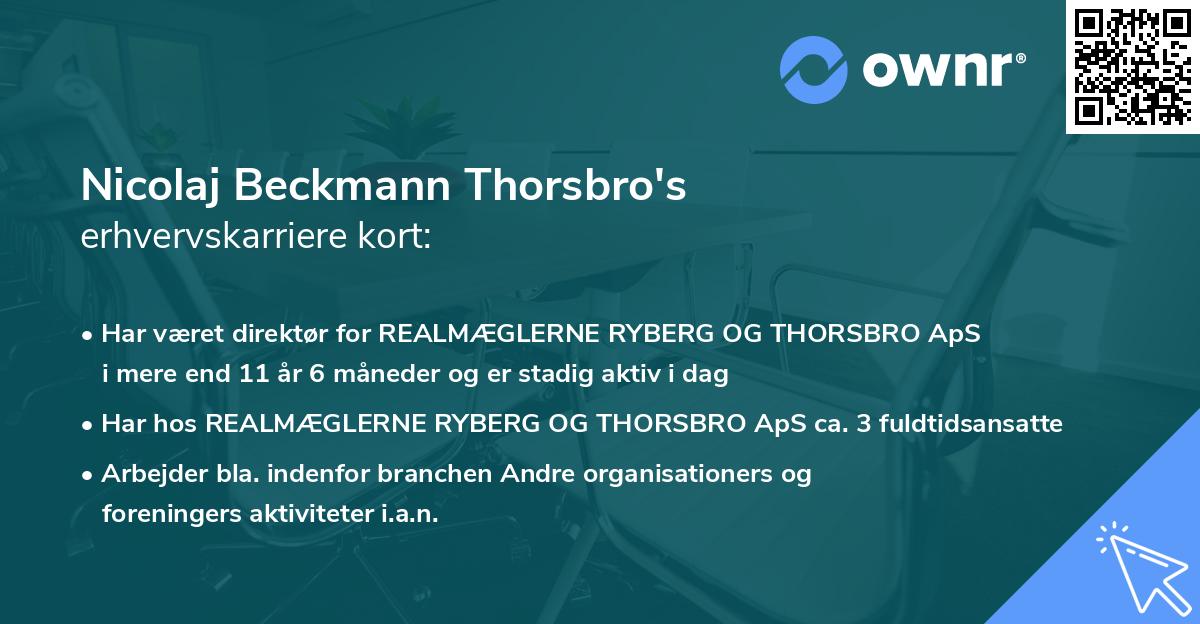 ownr®

Nicolaj Beckmann Thorsbro's
erhvervskarriere kort:

• Har været direktør for REALMÆGLERNE RYBERG OG THORSBRO ApS i mere end 11 år 6 måneder og er stadig aktiv i dag

• Har hos REALMÆGLERNE RYBERG OG THORSBRO ApS ca. 3 fuldtidsansatte

• Arbejder bla. indenfor branchen Andre organisationers og foreningers aktiviteter i.a.n.